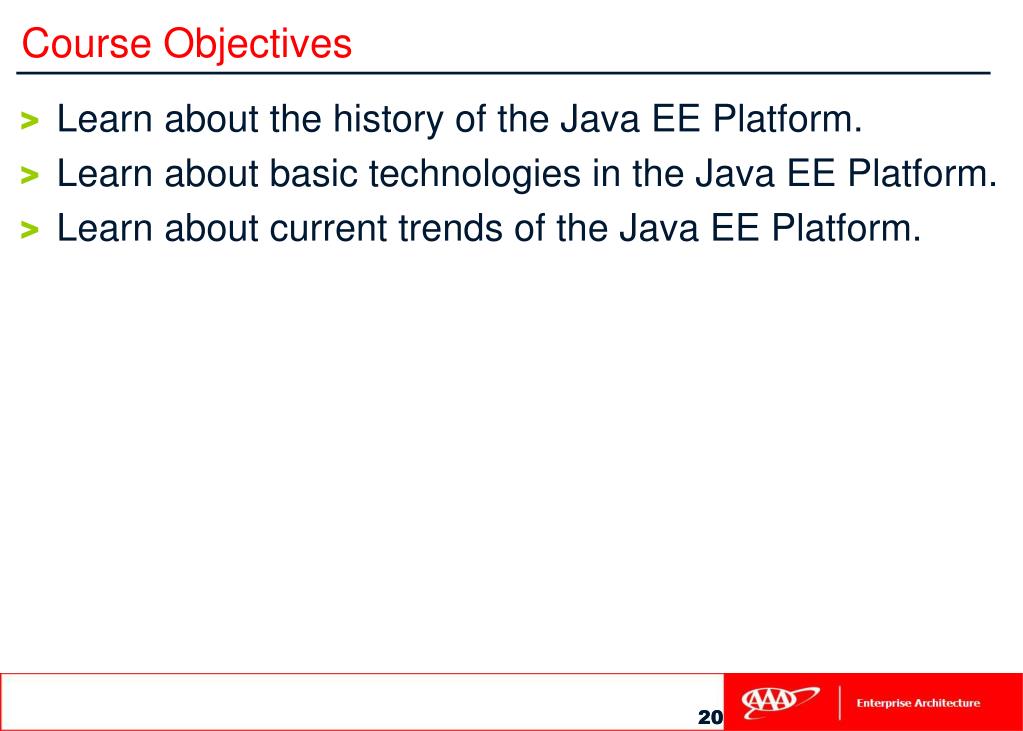 Course Objectives

> Learn about the history of the Java EE Platform.
> Learn about basic technologies in the Java EE Platform.
> Learn about current trends of the Java EE Platform.

20

AAA

Enterprise Architecture